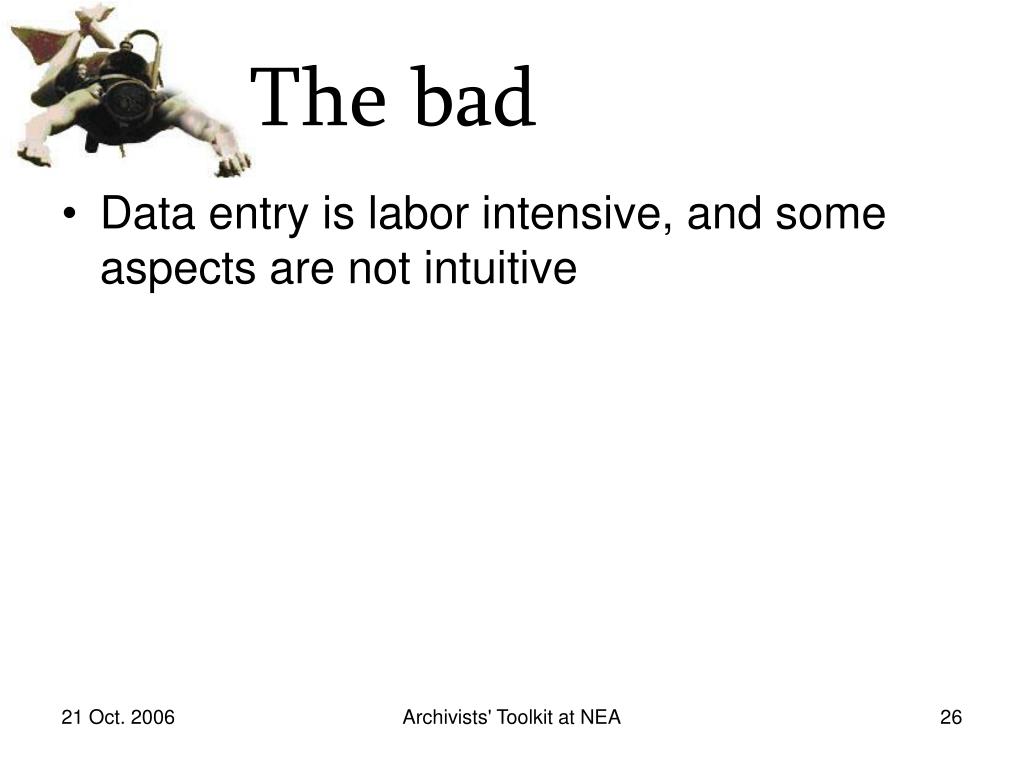 The bad

• Data entry is labor intensive, and some aspects are not intuitive

21 Oct. 2006

Archivists' Toolkit at NEA

26